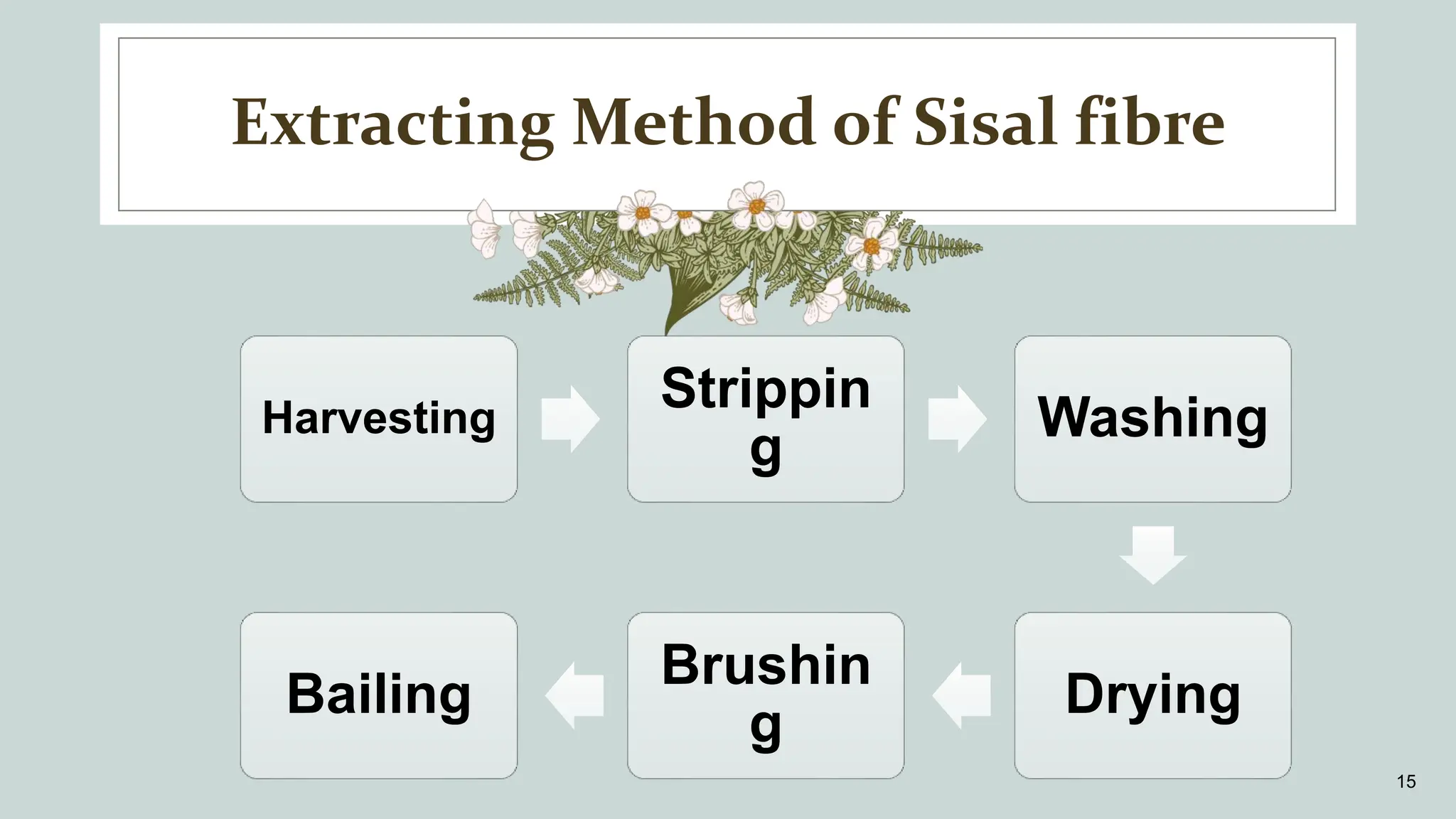 Extracting Method of Sisal fibre

Harvesting

Stripping

Washing

Drying

Brushing

Bailing

15